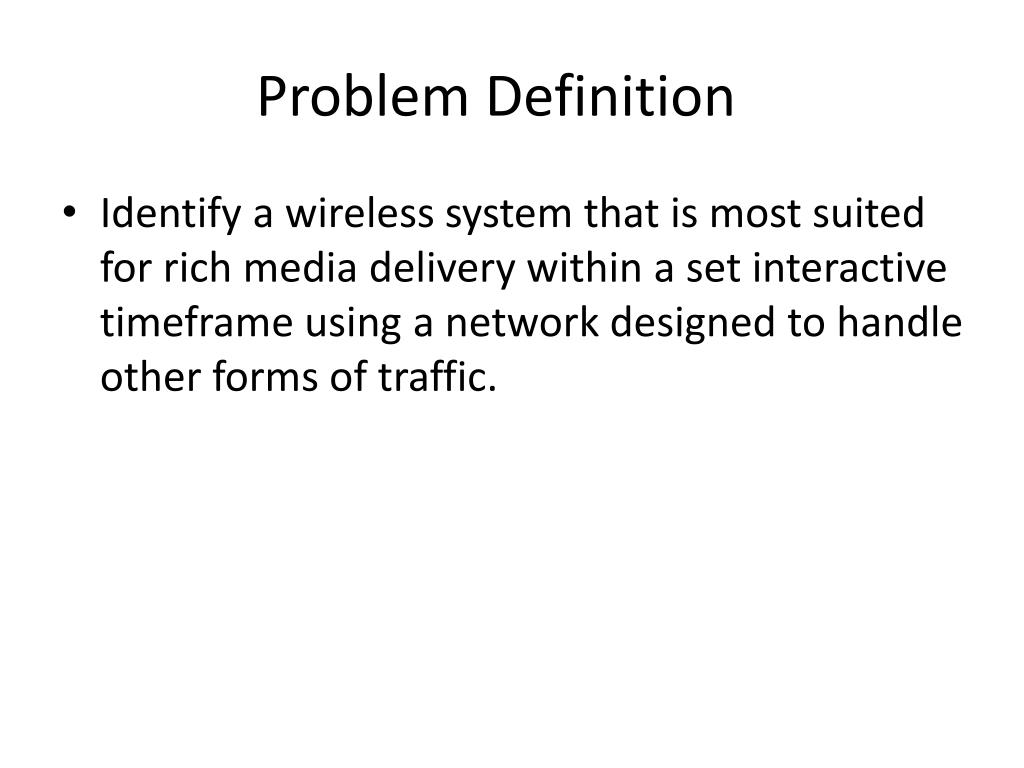 Problem Definition

• Identify a wireless system that is most suited for rich media delivery within a set interactive timeframe using a network designed to handle other forms of traffic.